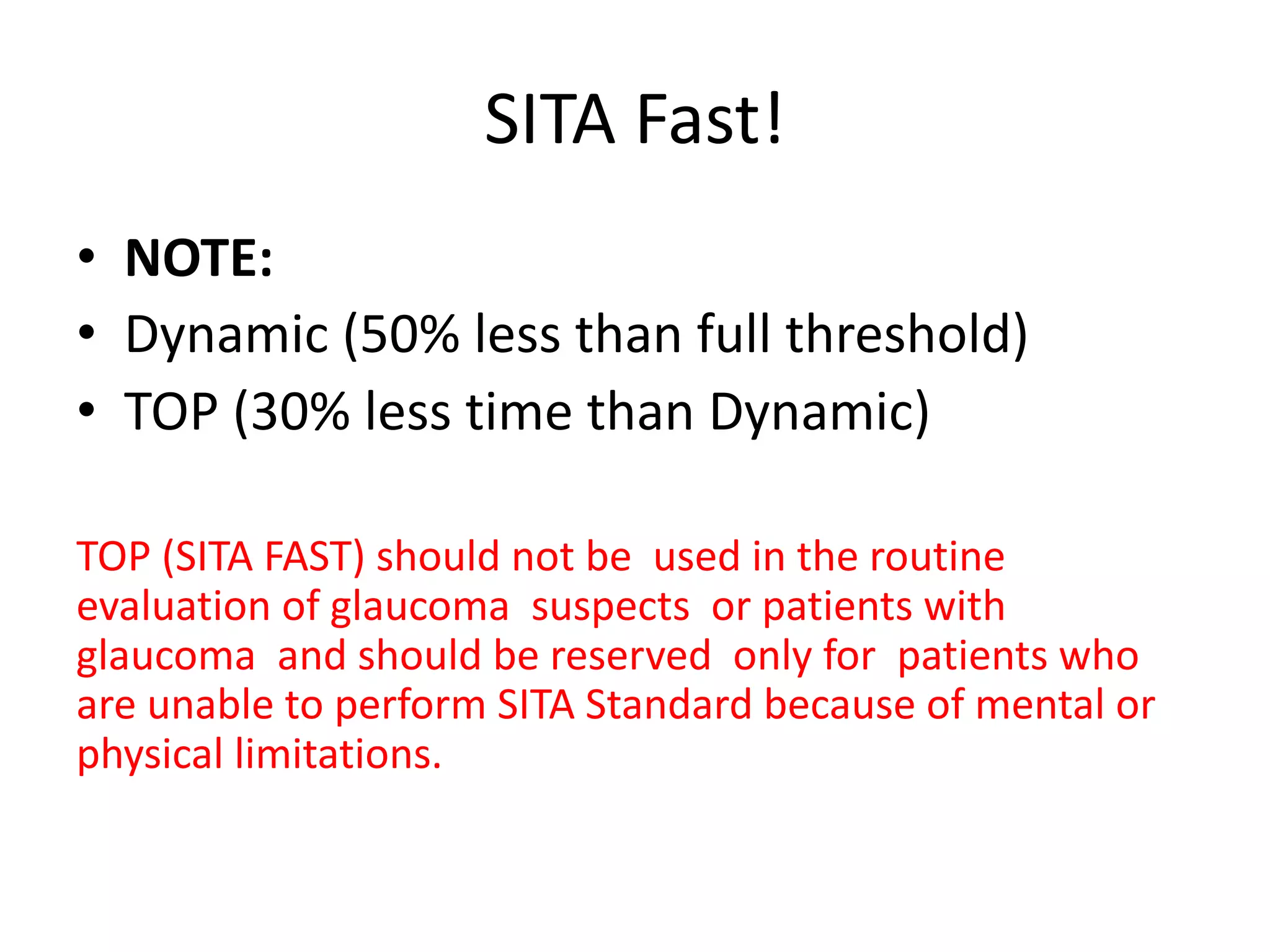 SITA Fast!

• NOTE:
• Dynamic (50% less than full threshold)
• TOP (30% less time than Dynamic)

TOP (SITA FAST) should not be used in the routine evaluation of glaucoma suspects or patients with glaucoma and should be reserved only for patients who are unable to perform SITA Standard because of mental or physical limitations.